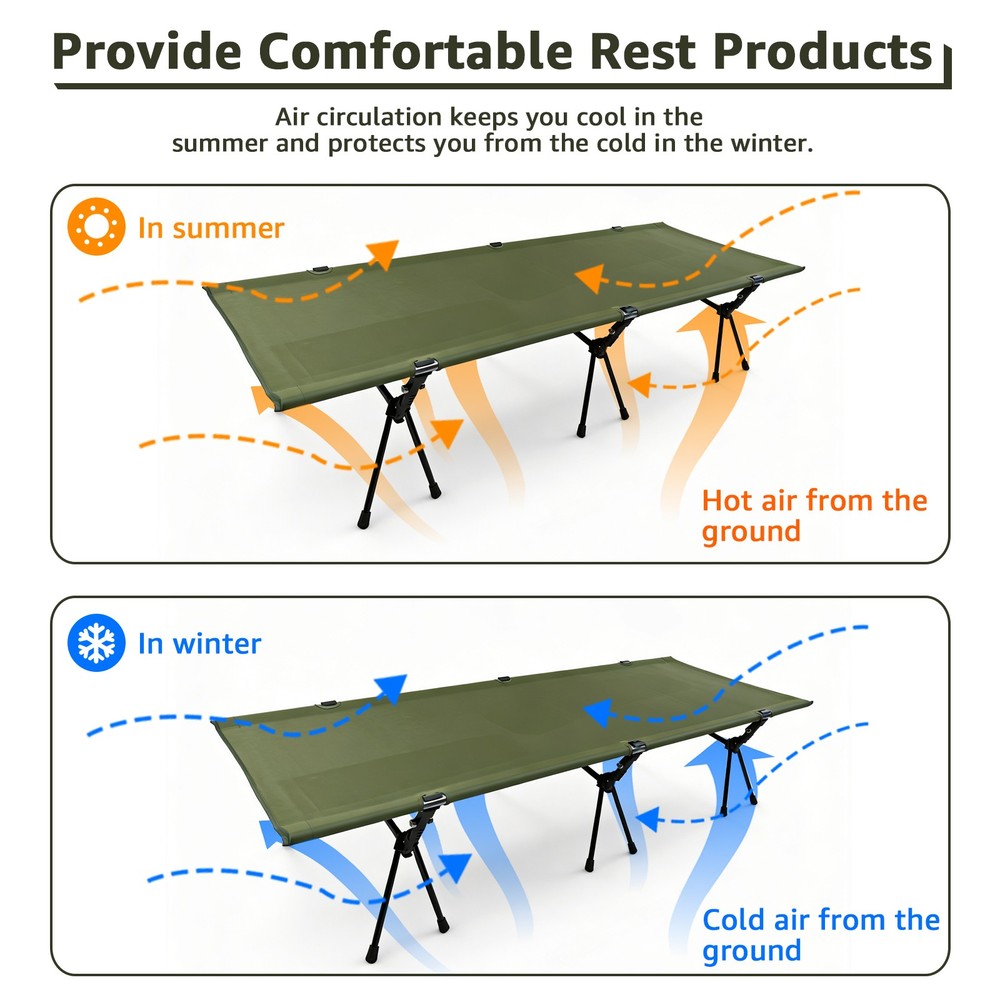 Provide Comfortable Rest Products

Air circulation keeps you cool in the summer and protects you from the cold in the winter.

In summer

Hot air from the ground

In winter

Cold air from the ground